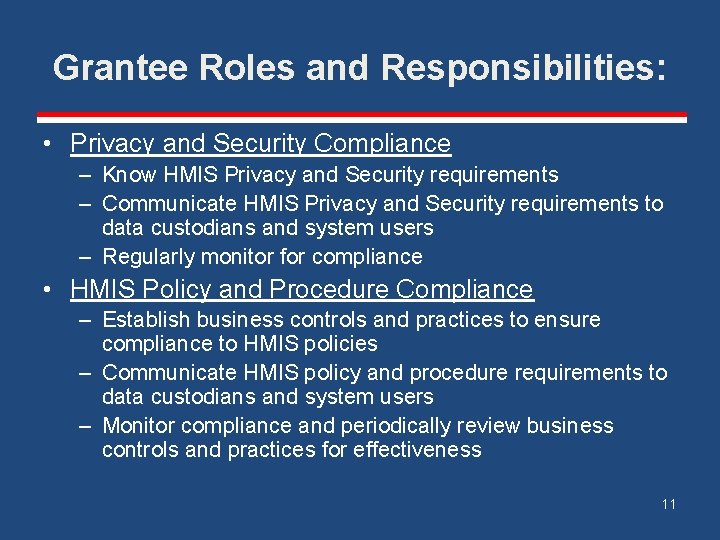 Grantee Roles and Responsibilities:

• Privacy and Security Compliance
– Know HMIS Privacy and Security requirements
– Communicate HMIS Privacy and Security requirements to data custodians and system users
– Regularly monitor for compliance

• HMIS Policy and Procedure Compliance
– Establish business controls and practices to ensure compliance to HMIS policies
– Communicate HMIS policy and procedure requirements to data custodians and system users
– Monitor compliance and periodically review business controls and practices for effectiveness

11